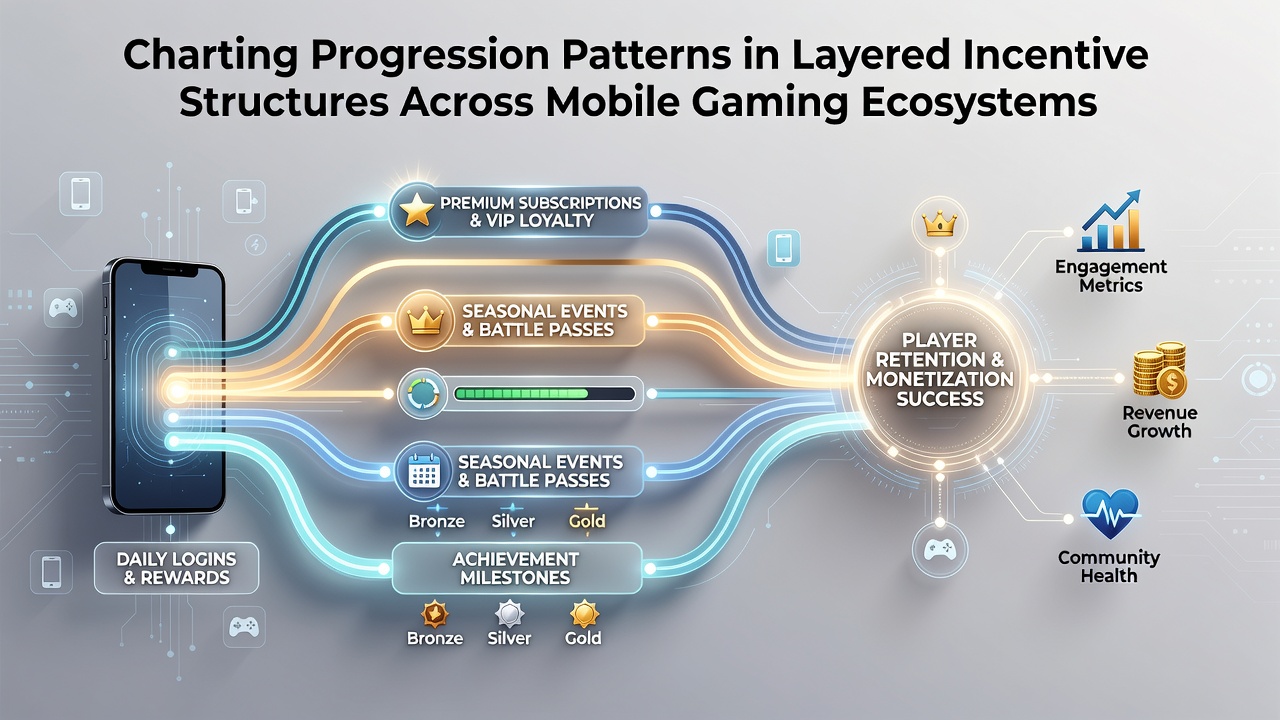 Charting Progression Patterns in Layered Incentive Structures Across Mobile Gaming Ecosystems

PREMIUM SUBSCRIPTIONS & VIP LOYALTY

SEASONAL EVENTS & BATTLE PASSES

SEASONAL EVENTS & BATTLE PASSES

Bronze Silver Gold

DAILY LOGINS & REWARDS

ACHIEVEMENT MILESTONES

Bronze Silver Gold

PLAYER RETENTION & MONETIZATION SUCCESS

Engagement Metrics

Revenue Growth

Community Health